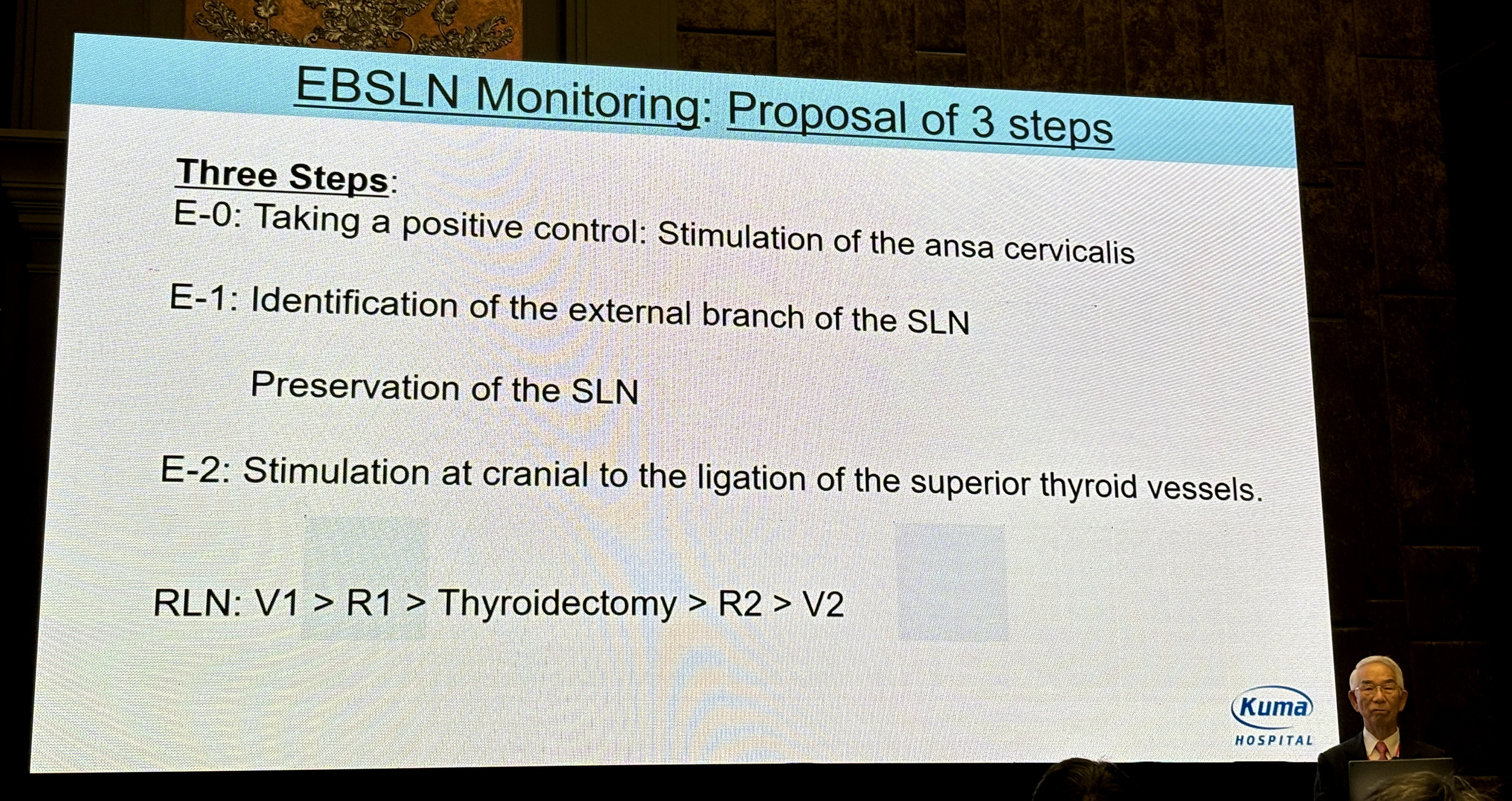 EBSLN Monitoring: Proposal of 3 steps

Three Steps:

E-0: Taking a positive control: Stimulation of the ansa cervicalis

E-1: Identification of the external branch of the SLN

Preservation of the SLN

E-2: Stimulation at cranial to the ligation of the superior thyroid vessels.

RLN: V1 > R1 > Thyroidectomy > R2 > V2

Kuma
HOSPITAL